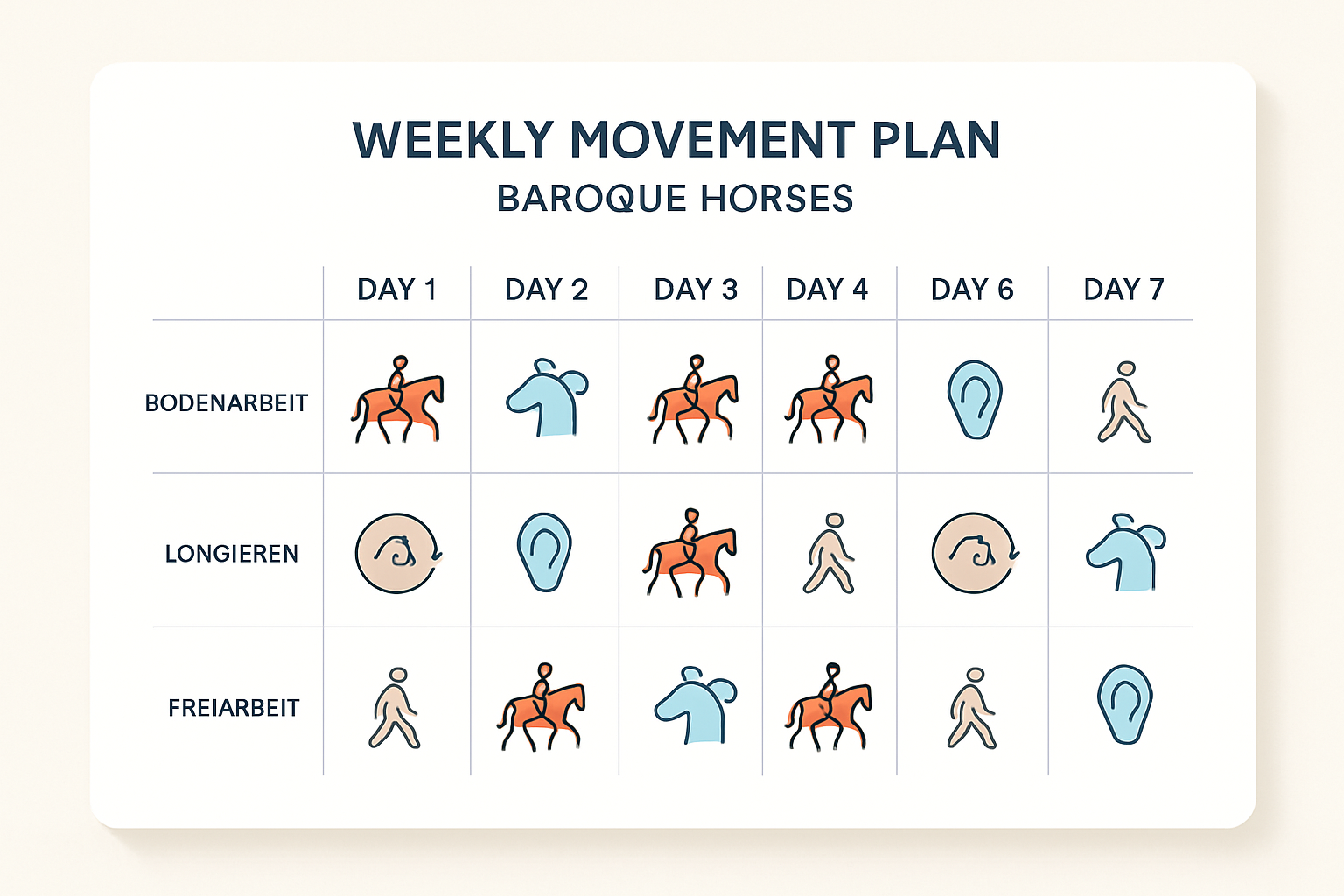 WEEKLY MOVEMENT PLAN
BAROQUE HORSES

| | DAY 1 | DAY 2 | DAY 3 | DAY 4 | DAY 6 | DAY 7 |
|---|---|---|---|---|---|---|
| BODENARBEIT | | | | | | |
| LONGIEREN | | | | | | |
| FREIARBEIT | | | | | | |